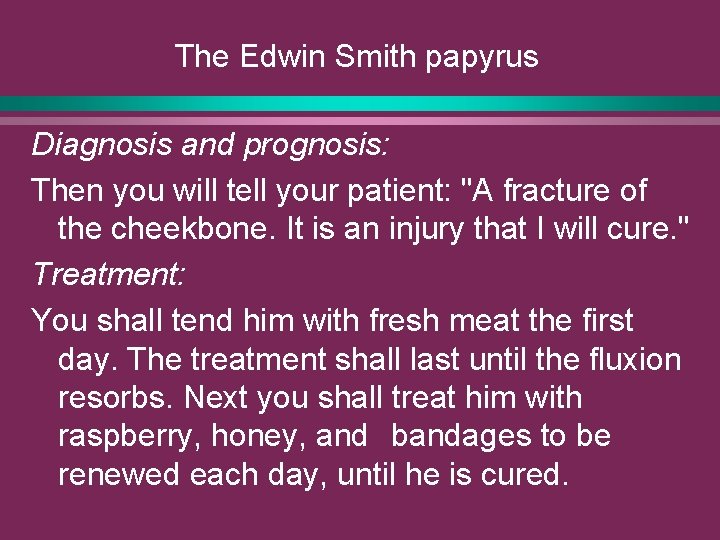 The Edwin Smith papyrus

Diagnosis and prognosis:

Then you will tell your patient: "A fracture of the cheekbone. It is an injury that I will cure."

Treatment:

You shall tend him with fresh meat the first day. The treatment shall last until the fluxion resorbs. Next you shall treat him with raspberry, honey, and bandages to be renewed each day, until he is cured.